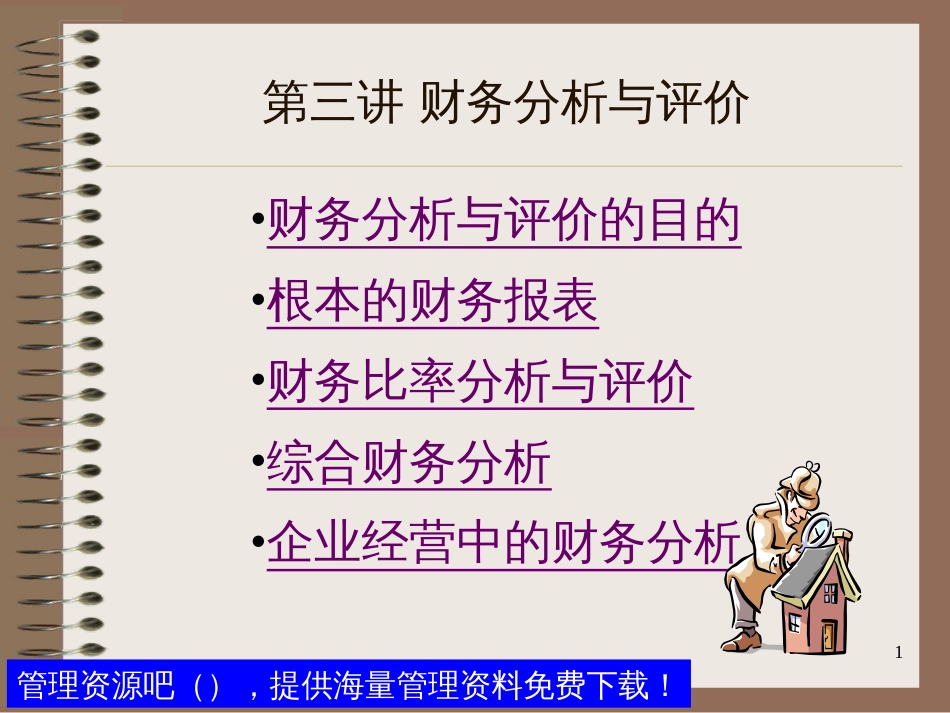 第三讲 财务分析与评价

•财务分析与评价的目的

•根本的财务报表

•财务比率分析与评价

•综合财务分析

•企业经营中的财务分析

1

管理资源吧（），提供海量管理资料免费下载！